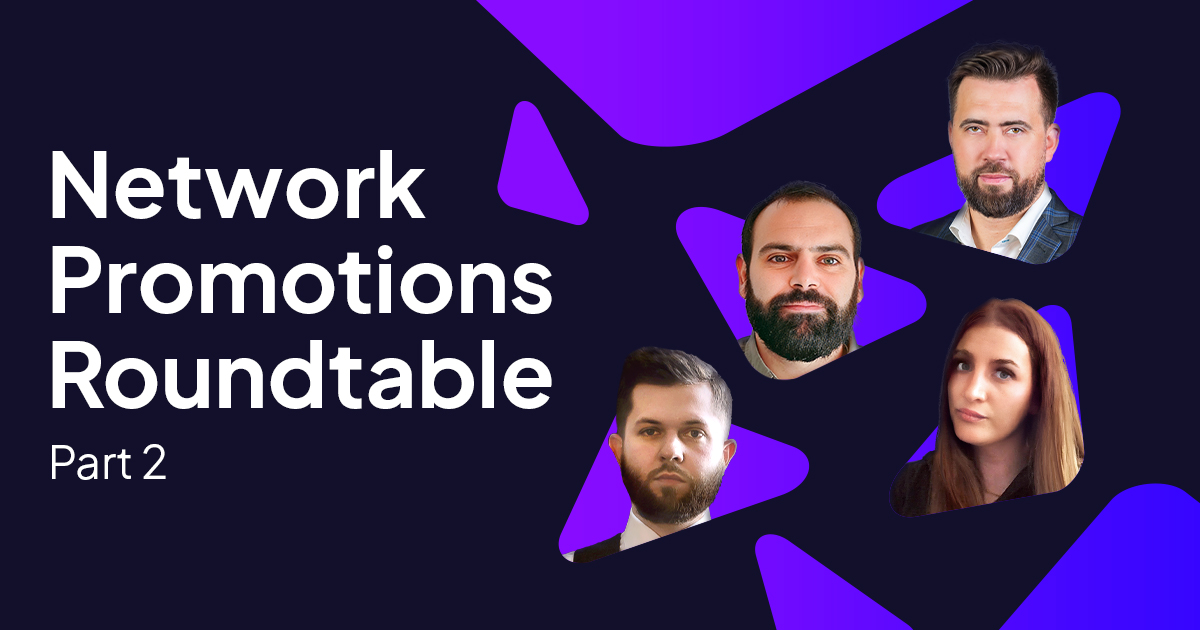 Network Promotions Roundtable

Part 2